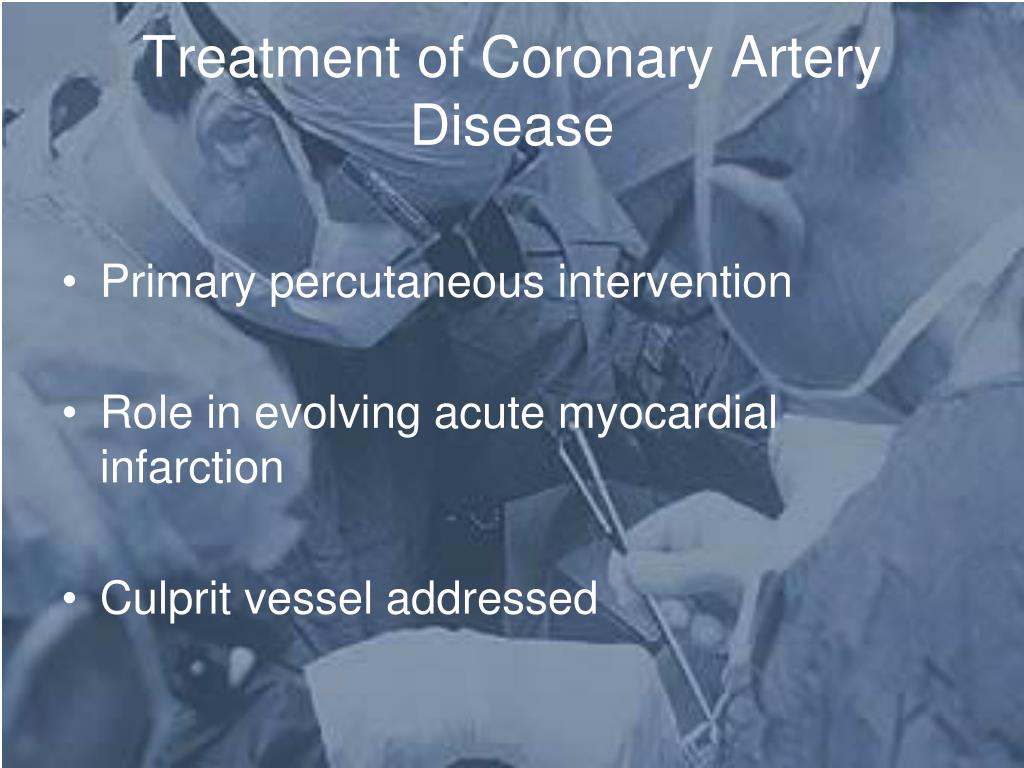 Treatment of Coronary Artery Disease

• Primary percutaneous intervention

• Role in evolving acute myocardial infarction

• Culprit vessel addressed